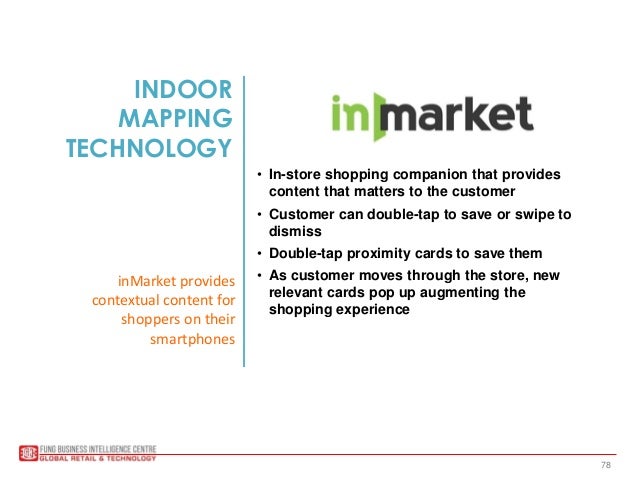 INDOOR MAPPING TECHNOLOGY

inMarket provides contextual content for shoppers on their smartphones

inmarket

• In-store shopping companion that provides content that matters to the customer
• Customer can double-tap to save or swipe to dismiss
• Double-tap proximity cards to save them
• As customer moves through the store, new relevant cards pop up augmenting the shopping experience

FUNG BUSINESS INTELLIGENCE CENTRE
GLOBAL RETAIL & TECHNOLOGY

78